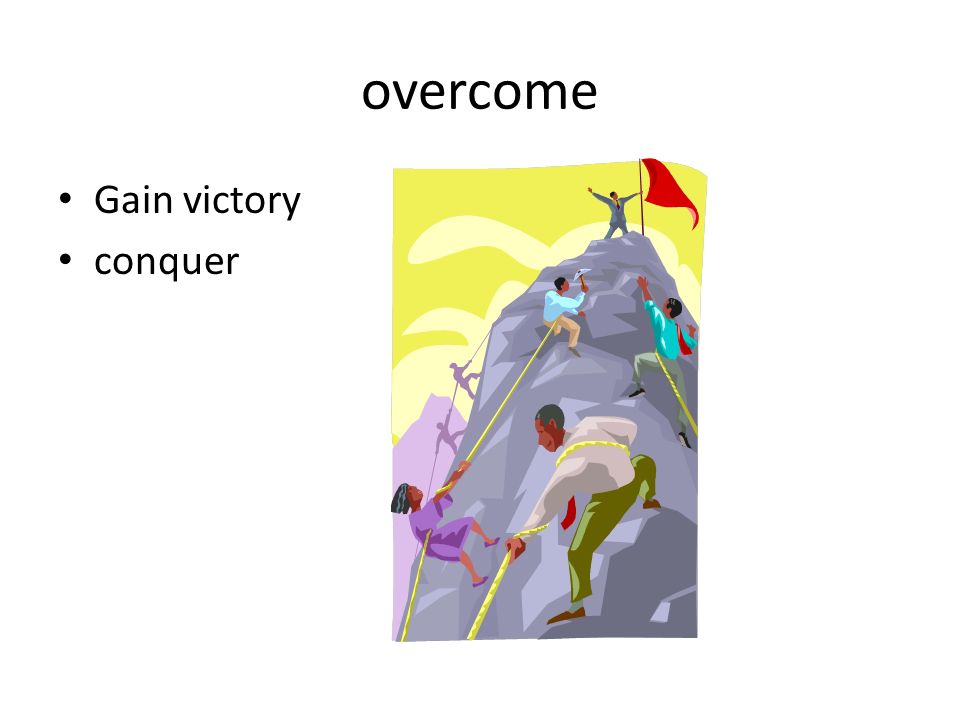 overcome

• Gain victory
• conquer